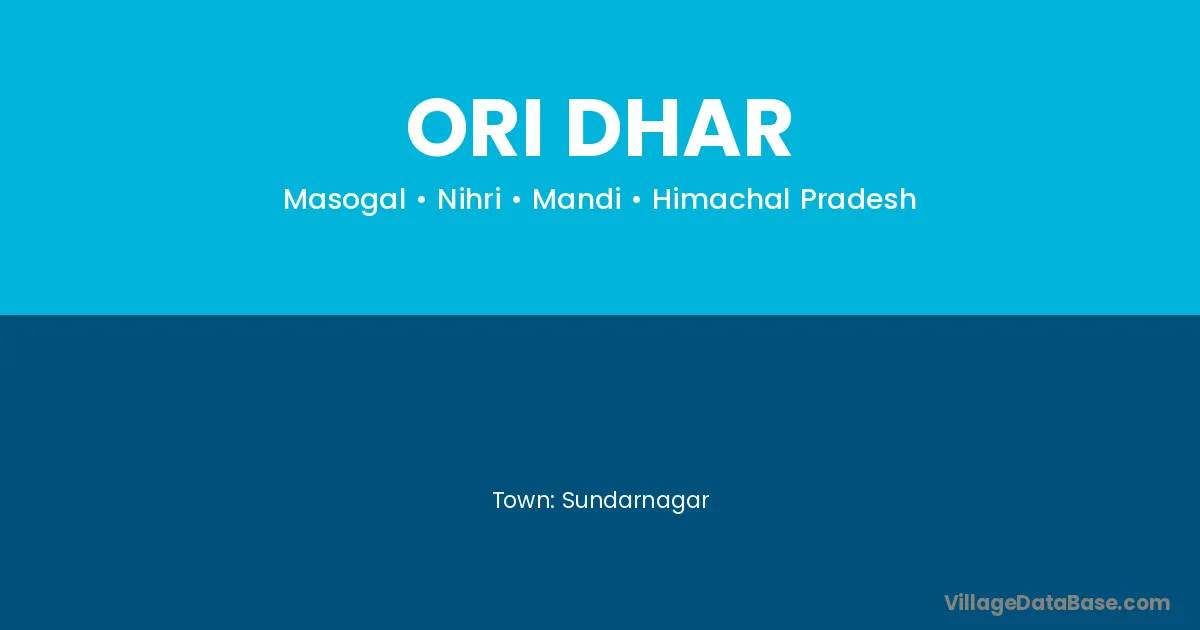 ORI DHAR

Masogal • Nihri • Mandi • Himachal Pradesh

Town: Sundarnagar

VillageDataBase.com